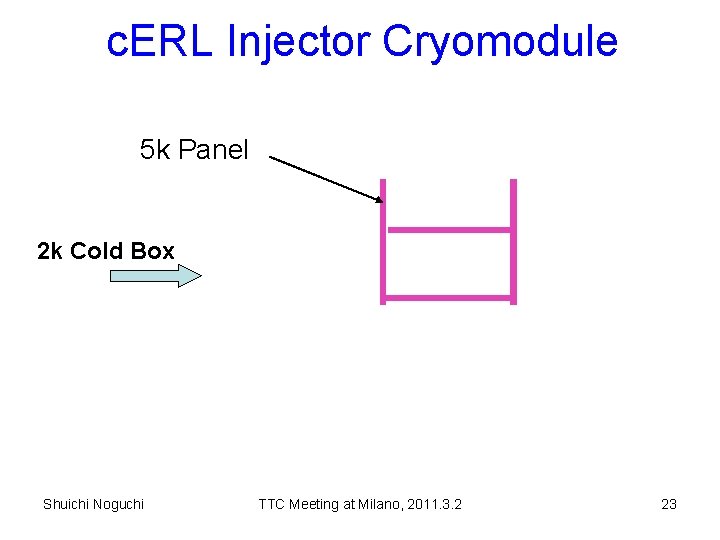 cERL Injector Cryomodule

5k Panel

2k Cold Box

Shuichi Noguchi

TTC Meeting at Milano, 2011.3.2

23